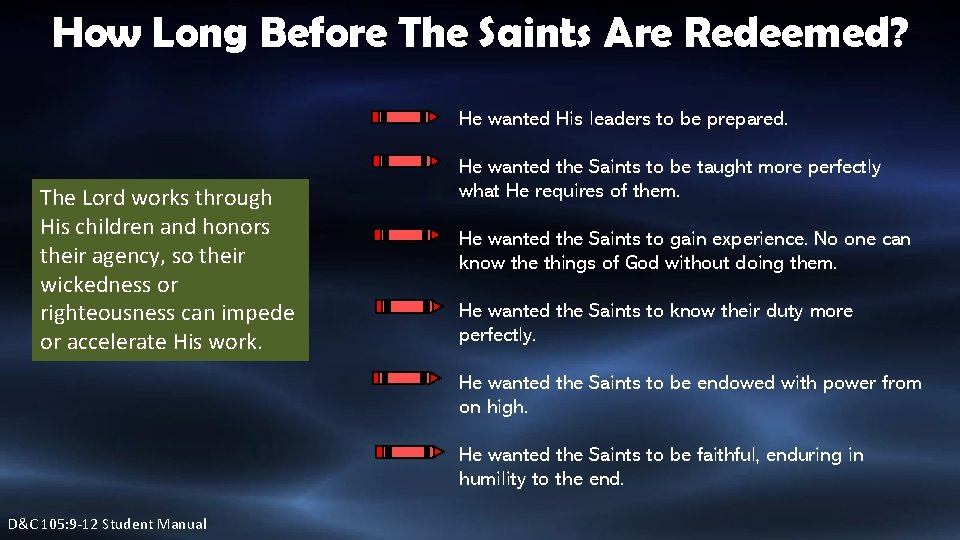 How Long Before The Saints Are Redeemed?

The Lord works through His children and honors their agency, so their wickedness or righteousness can impede or accelerate His work.

He wanted His leaders to be prepared.

He wanted the Saints to be taught more perfectly what He requires of them.

He wanted the Saints to gain experience. No one can know the things of God without doing them.

He wanted the Saints to know their duty more perfectly.

He wanted the Saints to be endowed with power from on high.

He wanted the Saints to be faithful, enduring in humility to the end.

D&C 105:9-12 Student Manual